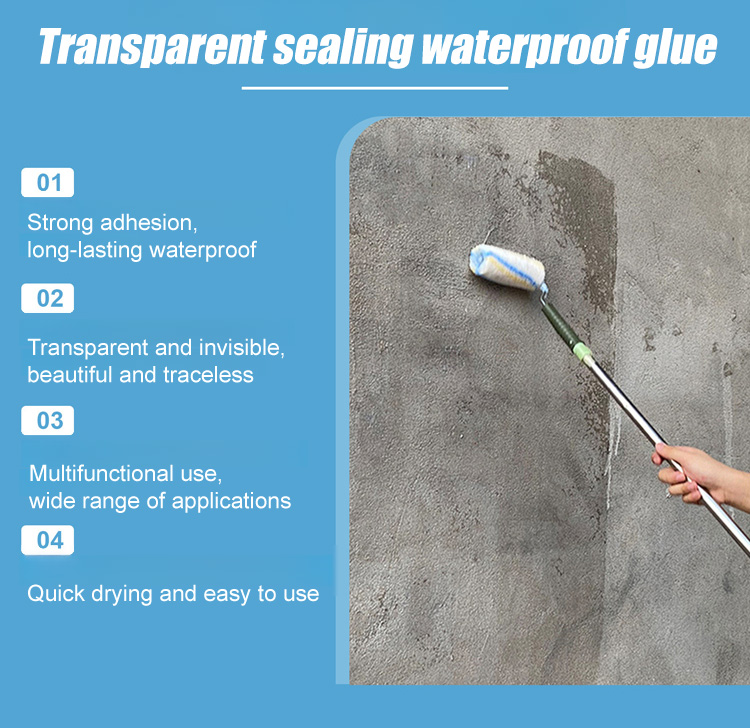 Transparent sealing waterproof glue

01

Strong adhesion, long-lasting waterproof

02

Transparent and invisible, beautiful and traceless

03

Multifunctional use, wide range of applications

04

Quick drying and easy to use